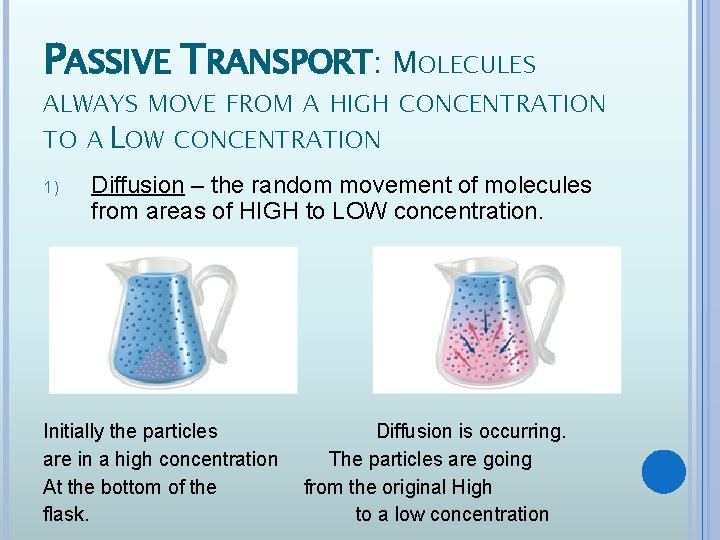 PASSIVE TRANSPORT: MOLECULES ALWAYS MOVE FROM A HIGH CONCENTRATION TO A LOW CONCENTRATION

1) Diffusion – the random movement of molecules from areas of HIGH to LOW concentration.

Initially the particles are in a high concentration At the bottom of the flask.

Diffusion is occurring. The particles are going from the original High to a low concentration